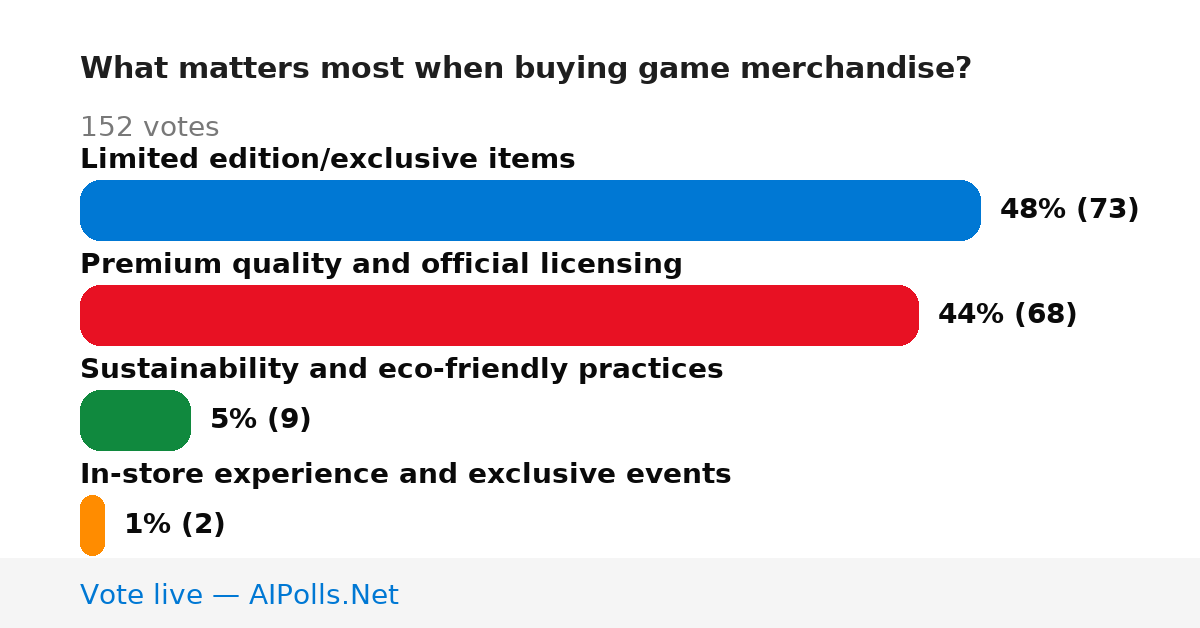 What matters most when buying game merchandise?

152 votes

Limited edition/exclusive items

48% (73)

Premium quality and official licensing

44% (68)

Sustainability and eco-friendly practices

5% (9)

In-store experience and exclusive events

1% (2)

Vote live — AIPolls.Net